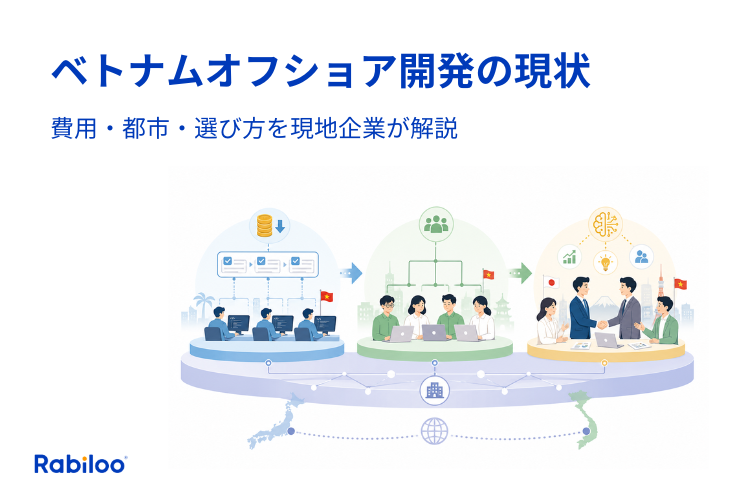 ベトナムオフショア開発の現状

費用・都市・選び方を現地企業が解説

Rabiloo